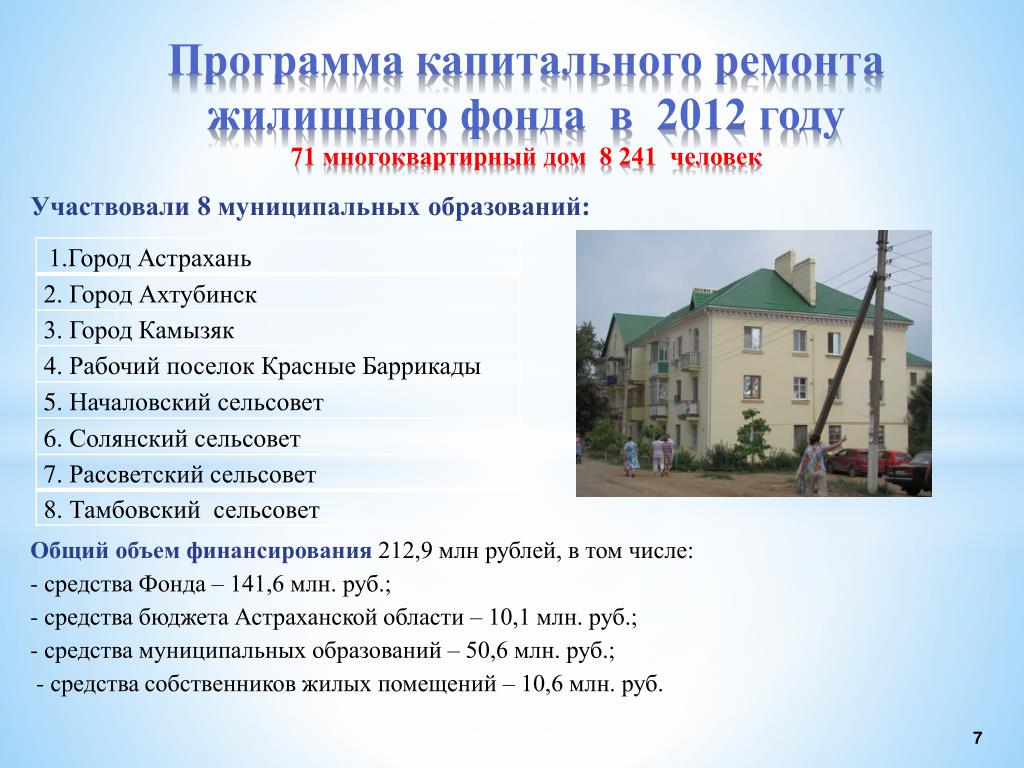 Программа капитального ремонта жилищного фонда в 2012 году
71 многоквартирный дом 8 241 человек

Участвовали 8 муниципальных образований:

| 1.Город Астрахань |
|---|
| 2. Город Ахтубинск |
| 3. Город Камызяк |
| 4. Рабочий поселок Красные Баррикады |
| 5. Началовский сельсовет |
| 6. Солянский сельсовет |
| 7. Рассветский сельсовет |
| 8. Тамбовский сельсовет |

Общий объем финансирования 212,9 млн рублей, в том числе:
- средства Фонда – 141,6 млн. руб.;
- средства бюджета Астраханской области – 10,1 млн. руб.;
- средства муниципальных образований – 50,6 млн. руб.;
- средства собственников жилых помещений – 10,6 млн. руб.

7